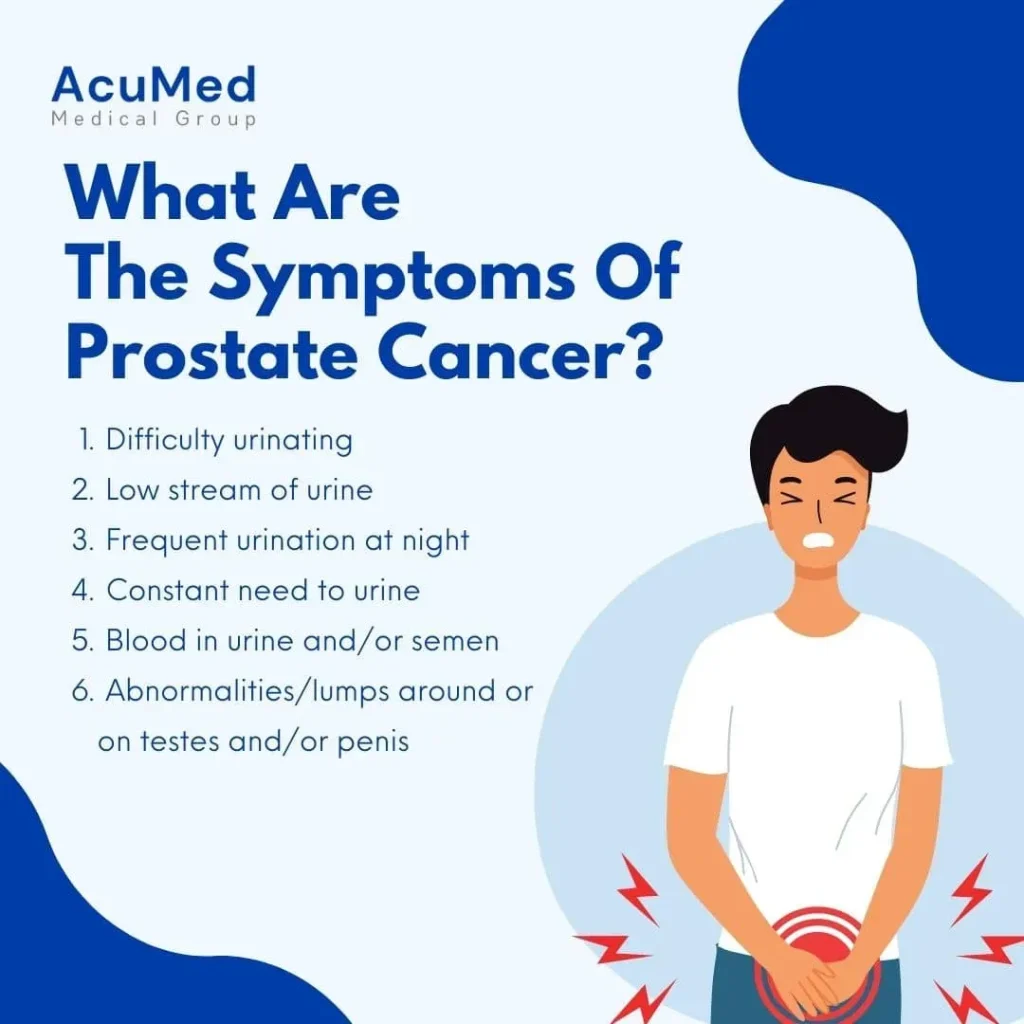 AcuMed
Medical Group

What Are The Symptoms Of Prostate Cancer?

1. Difficulty urinating
2. Low stream of urine
3. Frequent urination at night
4. Constant need to urine
5. Blood in urine and/or semen
6. Abnormalities/lumps around or on testes and/or penis